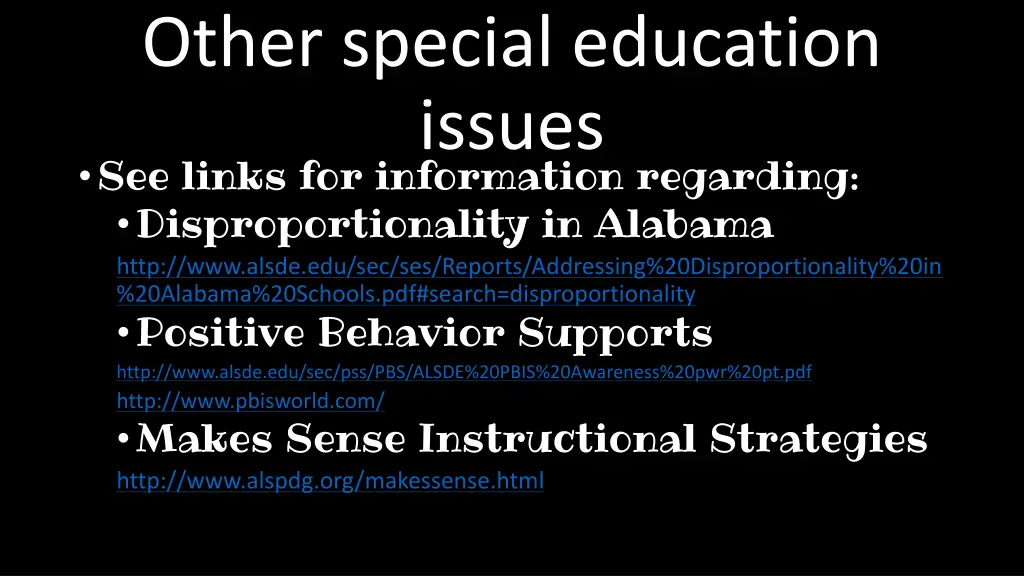 Other special education issues

• See links for information regarding:

• Disproportionality in Alabama

http://www.alsde.edu/sec/ses/Reports/Addressing%20Disproportionality%20in%20Alabama%20Schools.pdf#search=disproportionality

• Positive Behavior Supports

http://www.alsde.edu/sec/pss/PBS/ALSDE%20PBIS%20Awareness%20pwr%20pt.pdf

http://www.pbisworld.com/

• Makes Sense Instructional Strategies

http://www.alspdg.org/makessense.html